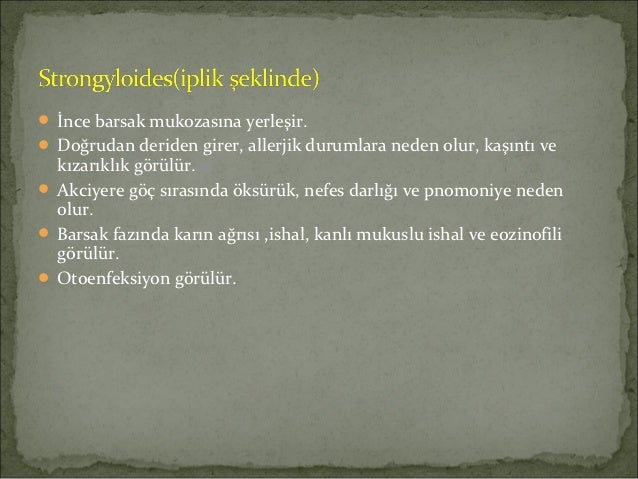 Strongyloides(iplik şeklinde)

- İnce barsak mukozasına yerleşir.
- Doğrudan deriden girer, allerjik durumlara neden olur, kaşıntı ve kızarıklık görülür.
- Akciyere göç sırasında öksürük, nefes darlığı ve pnomoniye neden olur.
- Barsak fazında karın ağrısı ,ishal, kanlı mukuslu ishal ve eozinofili görülür.
- Otoenfeksiyon görülür.